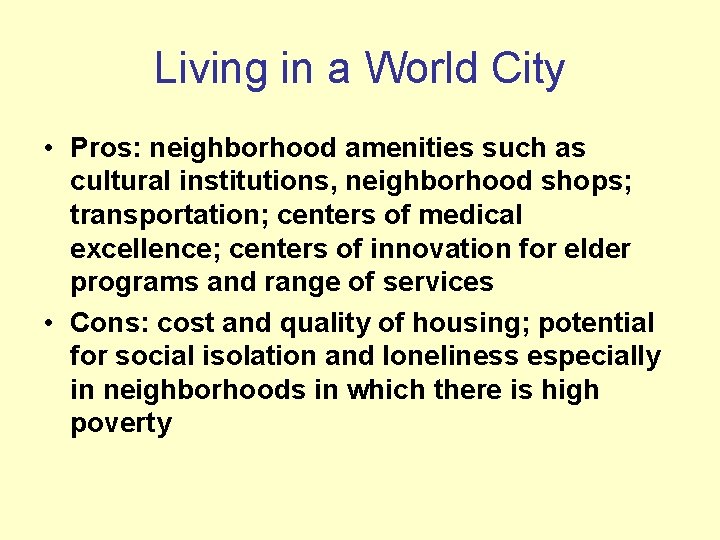 Living in a World City

• Pros: neighborhood amenities such as cultural institutions, neighborhood shops; transportation; centers of medical excellence; centers of innovation for elder programs and range of services

• Cons: cost and quality of housing; potential for social isolation and loneliness especially in neighborhoods in which there is high poverty